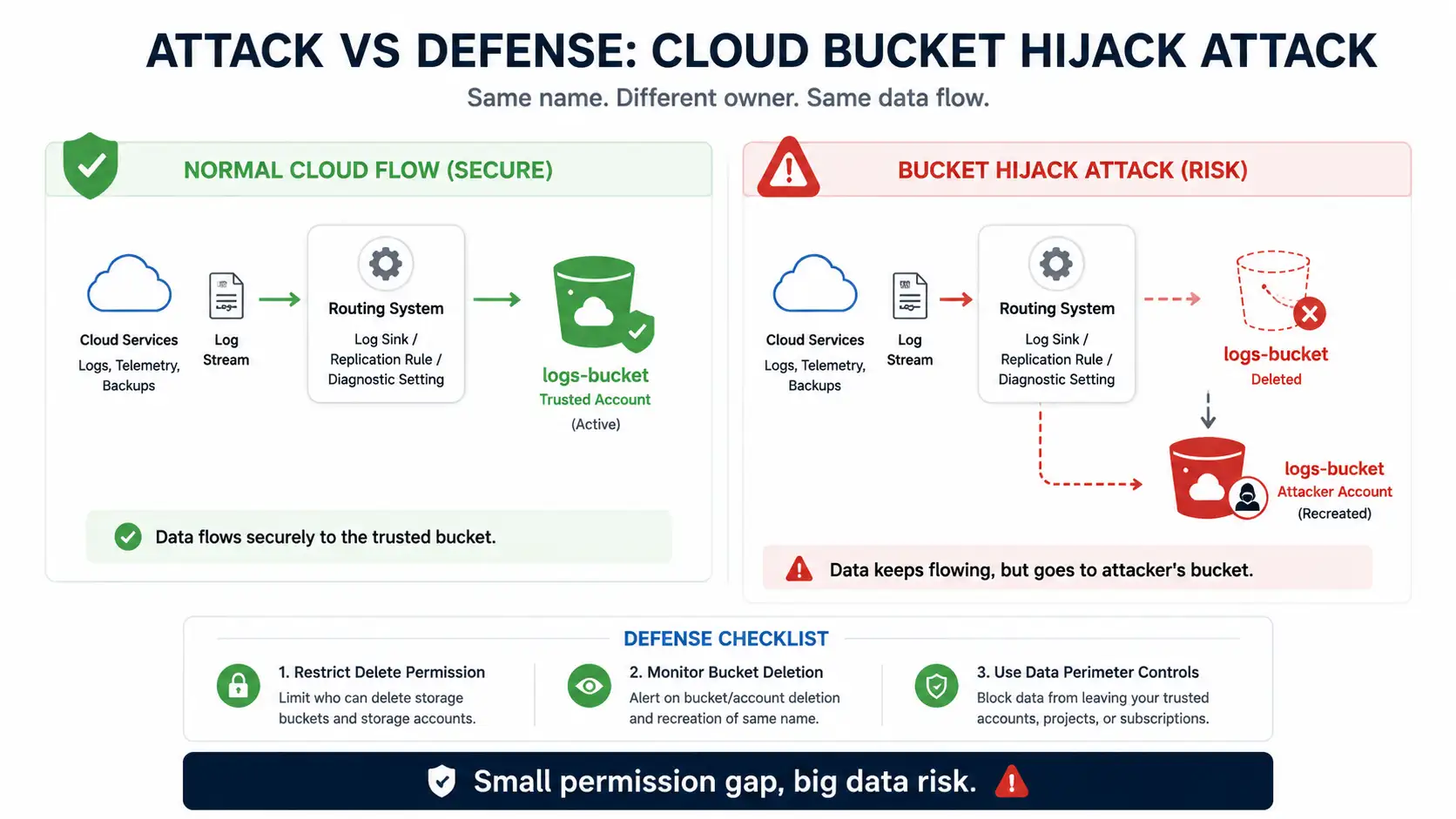 ATTACK VS DEFENSE: CLOUD BUCKET HIJACK ATTACK

Same name. Different owner. Same data flow.

NORMAL CLOUD FLOW (SECURE)

Cloud Services
Logs, Telemetry, Backups

Log Stream

Routing System
Log Sink / Replication Rule / Diagnostic Setting

logs-bucket
Trusted Account
(Active)

Data flows securely to the trusted bucket.

BUCKET HIJACK ATTACK (RISK)

Cloud Services
Logs, Telemetry, Backups

Log Stream

Routing System
Log Sink / Replication Rule / Diagnostic Setting

logs-bucket
Deleted

logs-bucket
Attacker Account
(Recreated)

Data keeps flowing, but goes to attacker's bucket.

DEFENSE CHECKLIST

1. Restrict Delete Permission
Limit who can delete storage buckets and storage accounts.

2. Monitor Bucket Deletion
Alert on bucket/account deletion and recreation of same name.

3. Use Data Perimeter Controls
Block data from leaving your trusted accounts, projects, or subscriptions.

Small permission gap, big data risk.